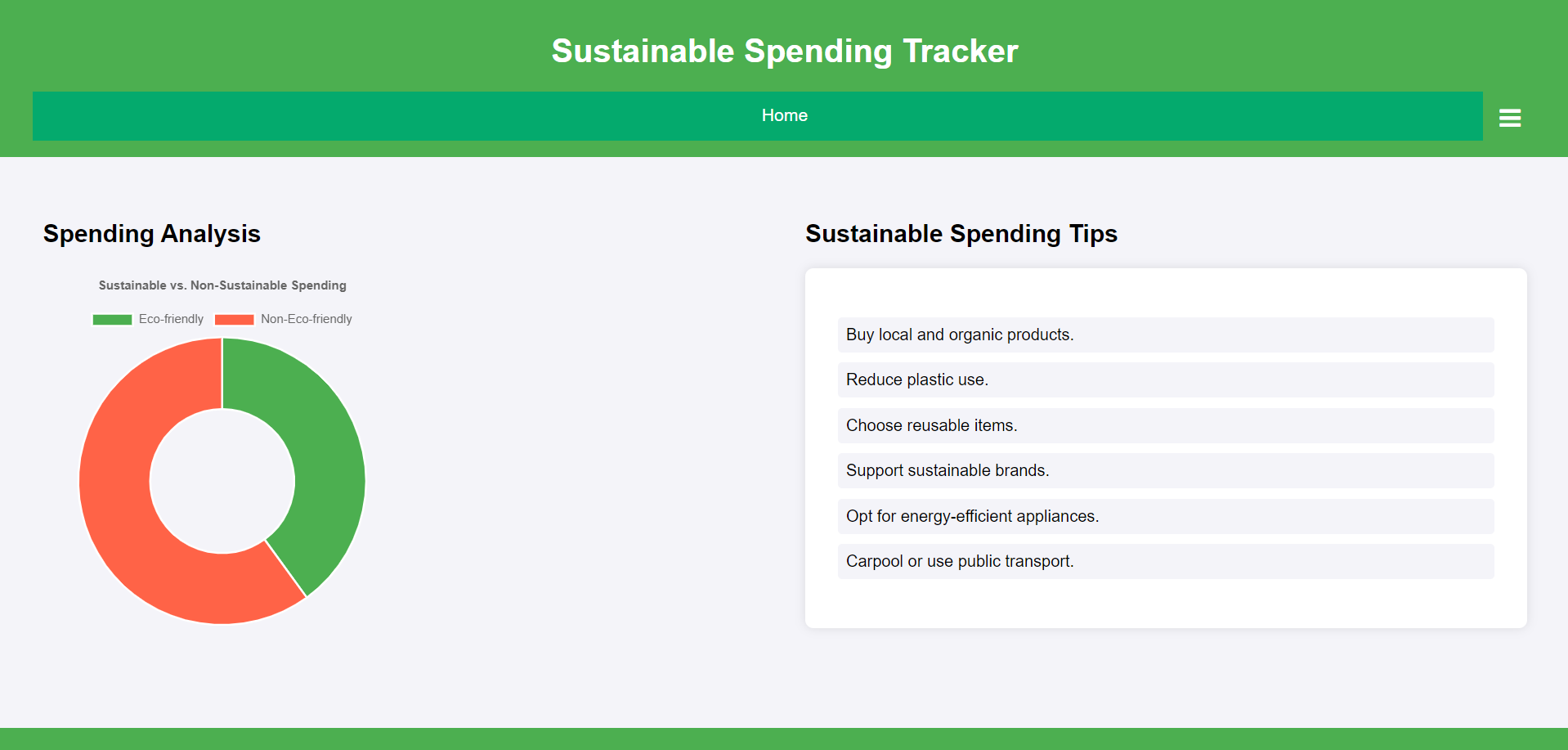 Sustainable Spending Tracker

Home

Spending Analysis

Sustainable vs. Non-Sustainable Spending

Eco-friendly Non-Eco-friendly

Sustainable Spending Tips

Buy local and organic products.

Reduce plastic use.

Choose reusable items.

Support sustainable brands.

Opt for energy-efficient appliances.

Carpool or use public transport.